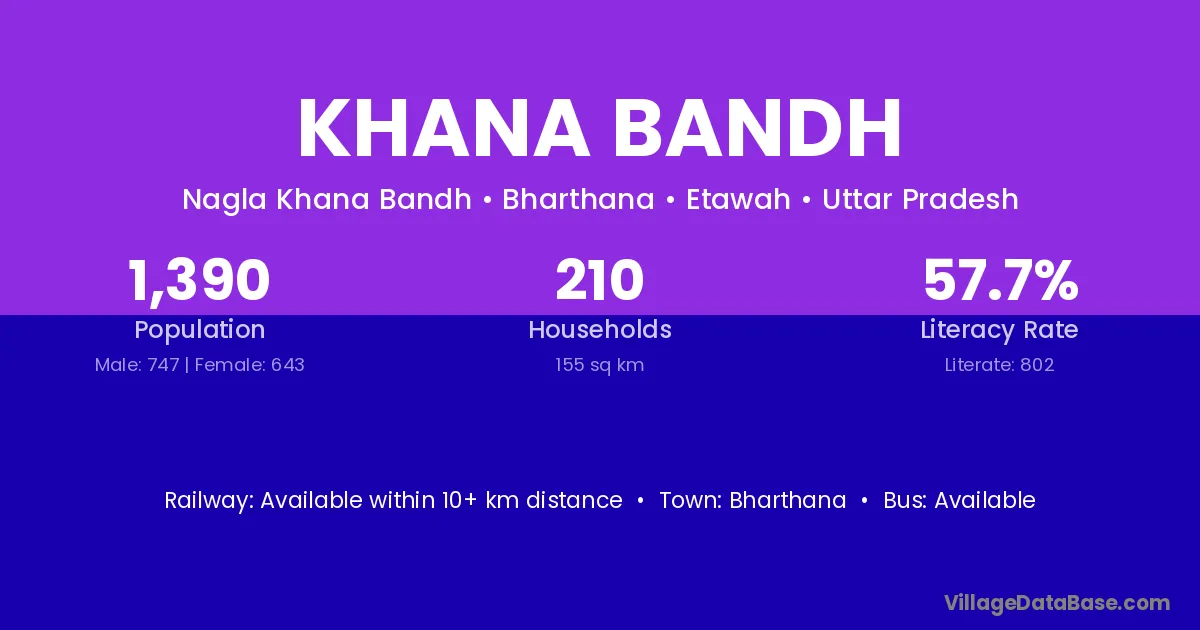 KHANA BANDH

Nagla Khana Bandh • Bharthana • Etawah • Uttar Pradesh

1,390
Population
Male: 747 | Female: 643

210
Households
155 sq km

57.7%
Literacy Rate
Literate: 802

Railway: Available within 10+ km distance • Town: Bharthana • Bus: Available

VillageDataBase.com